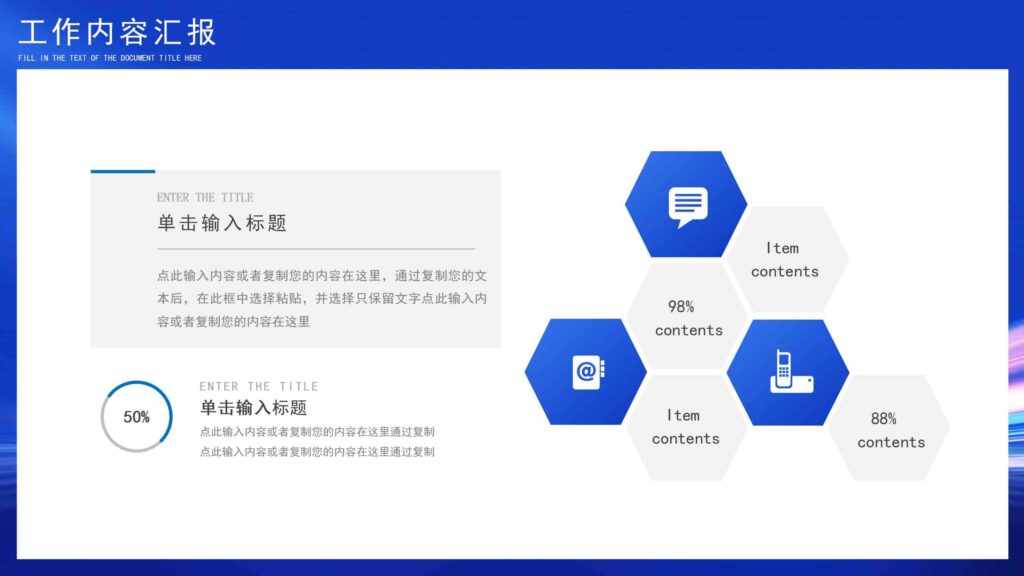 工作内容汇报
FILL IN THE TEXT OF THE DOCUMENT TITLE HERE

ENTER THE TITLE
单击输入标题

点此输入内容或者复制您的内容在这里，通过复制您的文本后，在此框中选择粘贴，并选择只保留文字点此输入内容或者复制您的内容在这里

50%

ENTER THE TITLE
单击输入标题
点此输入内容或者复制您的内容在这里通过复制
点此输入内容或者复制您的内容在这里通过复制

Item contents

98% contents

Item contents

88% contents